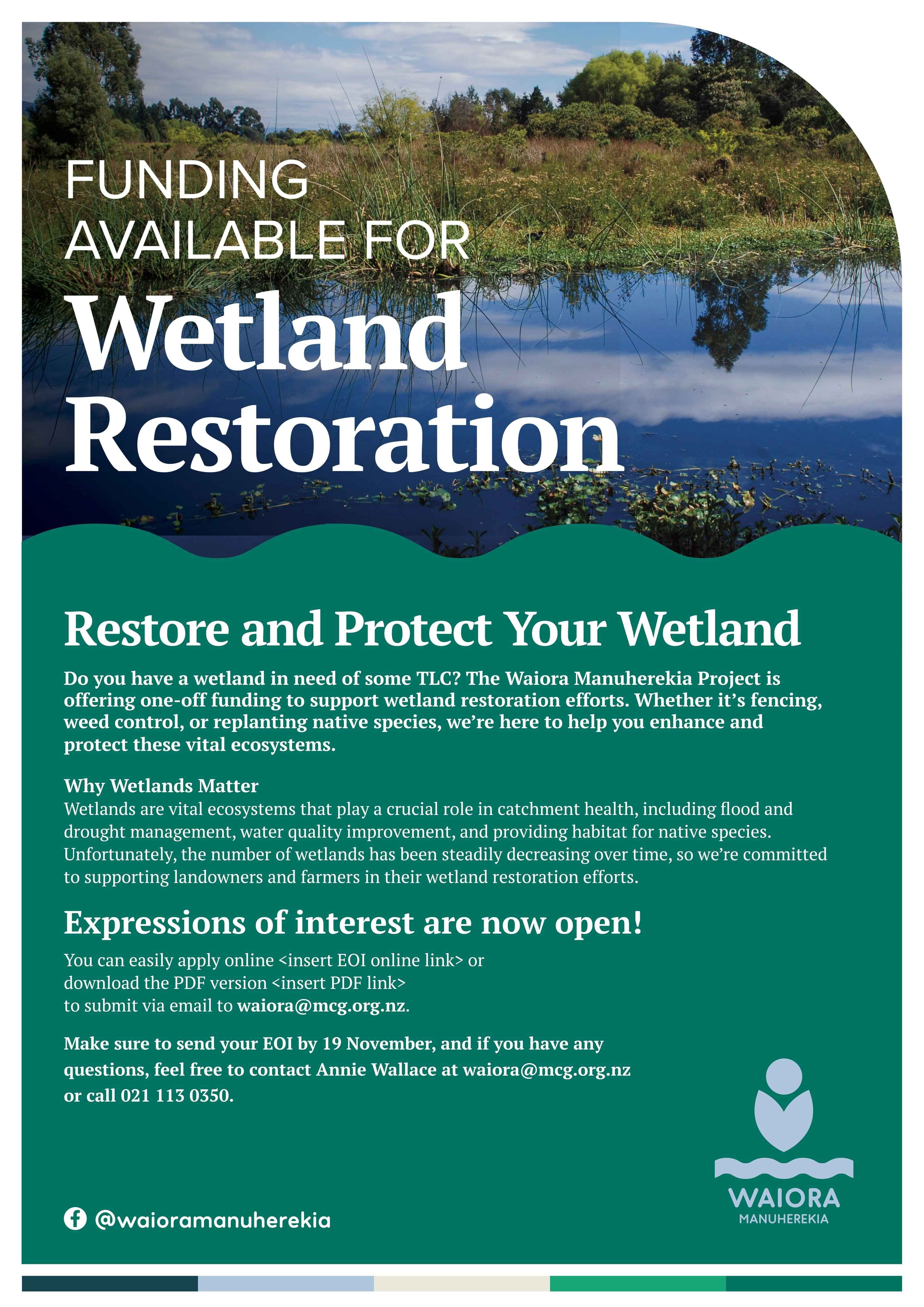 FUNDING AVAILABLE FOR
Wetland Restoration

Restore and Protect Your Wetland

Do you have a wetland in need of some TLC? The Waiora Manuherekia Project is offering one-off funding to support wetland restoration efforts. Whether it's fencing, weed control, or replanting native species, we're here to help you enhance and protect these vital ecosystems.

Why Wetlands Matter
Wetlands are vital ecosystems that play a crucial role in catchment health, including flood and drought management, water quality improvement, and providing habitat for native species. Unfortunately, the number of wetlands has been steadily decreasing over time, so we're committed to supporting landowners and farmers in their wetland restoration efforts.

Expressions of interest are now open!

You can easily apply online <insert EOI online link> or download the PDF version <insert PDF link> to submit via email to waiora@mcg.org.nz.

Make sure to send your EOI by 19 November, and if you have any questions, feel free to contact Annie Wallace at waiora@mcg.org.nz or call 021 113 0350.

@waioramanuherekia

WAIORA
MANUHEREKIA